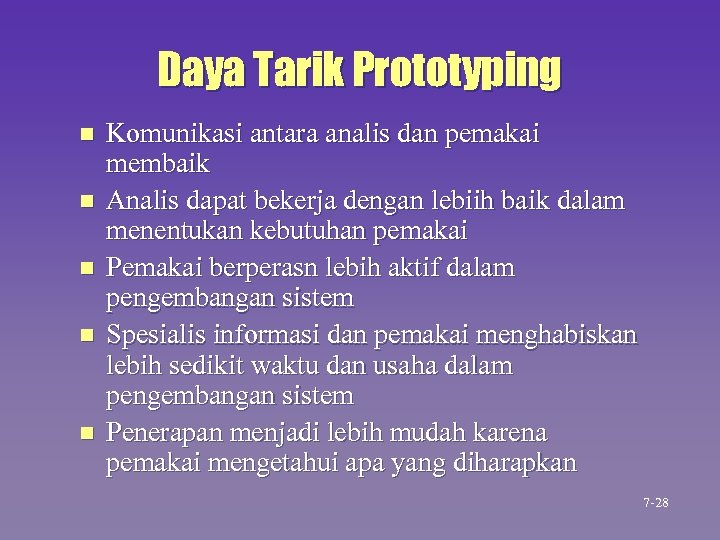 Daya Tarik Prototyping

- Komunikasi antara analis dan pemakai membaik
- Analis dapat bekerja dengan lebiih baik dalam menentukan kebutuhan pemakai
- Pemakai berperasn lebih aktif dalam pengembangan sistem
- Spesialis informasi dan pemakai menghabiskan lebih sedikit waktu dan usaha dalam pengembangan sistem
- Penerapan menjadi lebih mudah karena pemakai mengetahui apa yang diharapkan

7-28